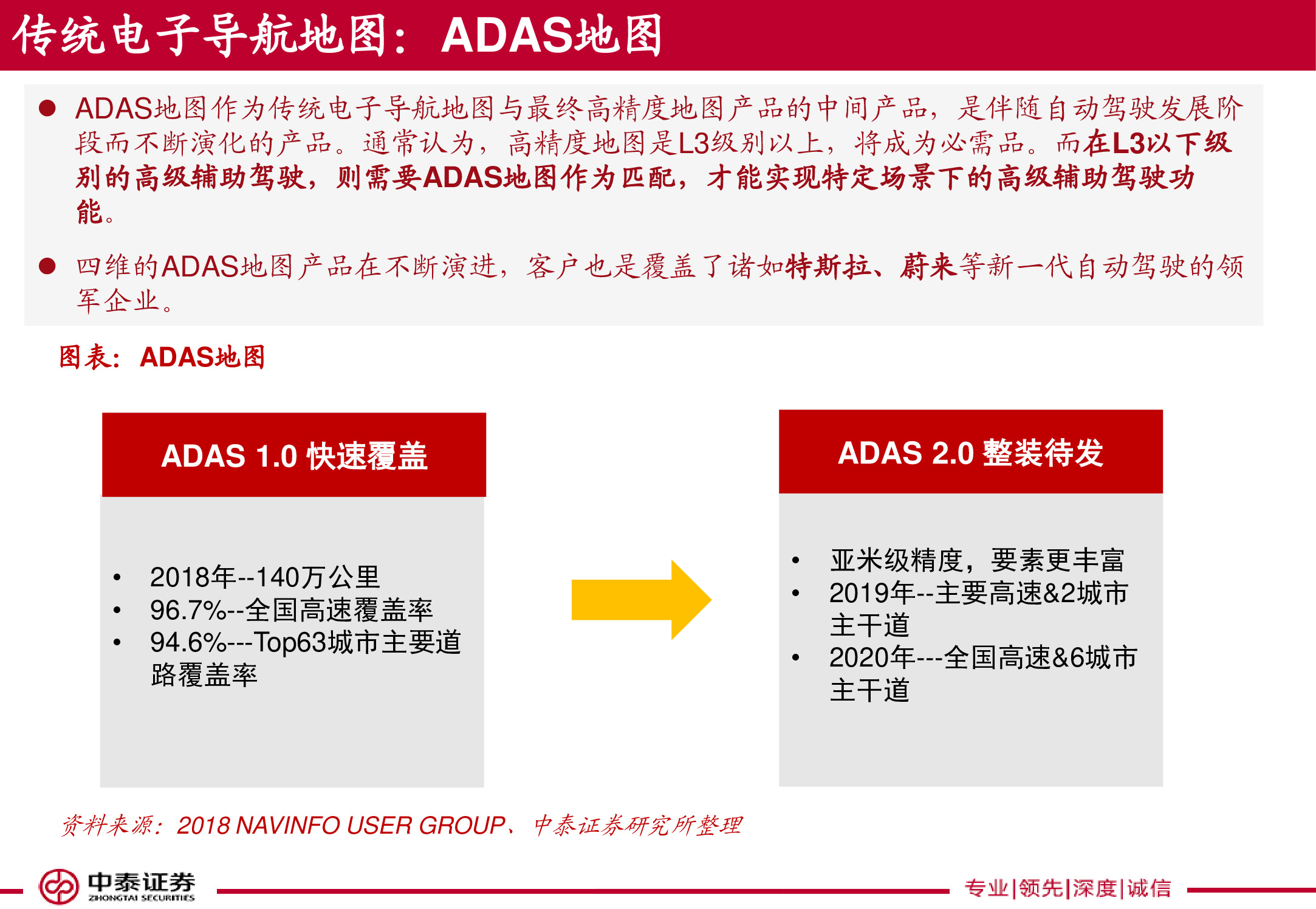 传统电子导航地图：ADAS地图

● ADAS地图作为传统电子导航地图与最终高精度地图产品的中间产品，是伴随自动驾驶发展阶段而不断演化的产品。通常认为，高精度地图是L3级别以上，将成为必需品。而在L3以下级别的高级辅助驾驶，则需要ADAS地图作为匹配，才能实现特定场景下的高级辅助驾驶功能。

● 四维的ADAS地图产品在不断演进，客户也是覆盖了诸如特斯拉、蔚来等新一代自动驾驶的领军企业。

图表：ADAS地图

ADAS 1.0 快速覆盖

• 2018年--140万公里
• 96.7%--全国高速覆盖率
• 94.6%---Top63城市主要道路覆盖率

ADAS 2.0 整装待发

• 亚米级精度，要素更丰富
• 2019年--主要高速&2城市主干道
• 2020年---全国高速&6城市主干道

资料来源：2018 NAVINFO USER GROUP、中泰证券研究所整理

中泰证券
ZHONGTAI SECURITIES

专业|领先|深度|诚信